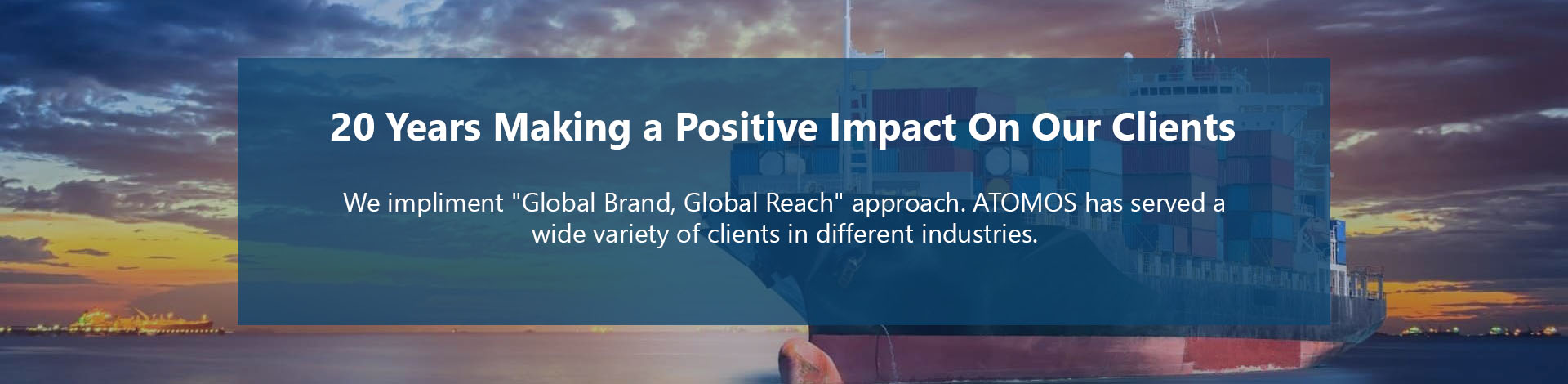 20 Years Making a Positive Impact On Our Clients

We impliment "Global Brand, Global Reach" approach. ATOMOS has served a wide variety of clients in different industries.